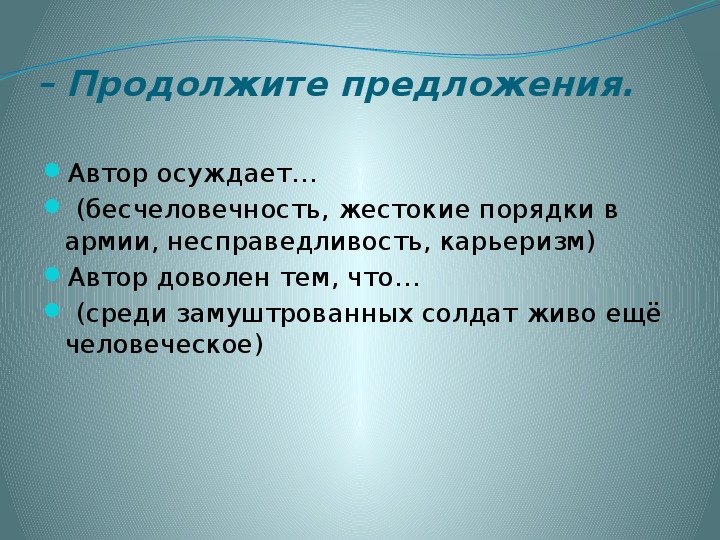 – Продолжите предложения.

Автор осуждает…

(бесчеловечность, жестокие порядки в армии, несправедливость, карьеризм)

Автор доволен тем, что…

(среди замуштрованных солдат живо ещё человеческое)